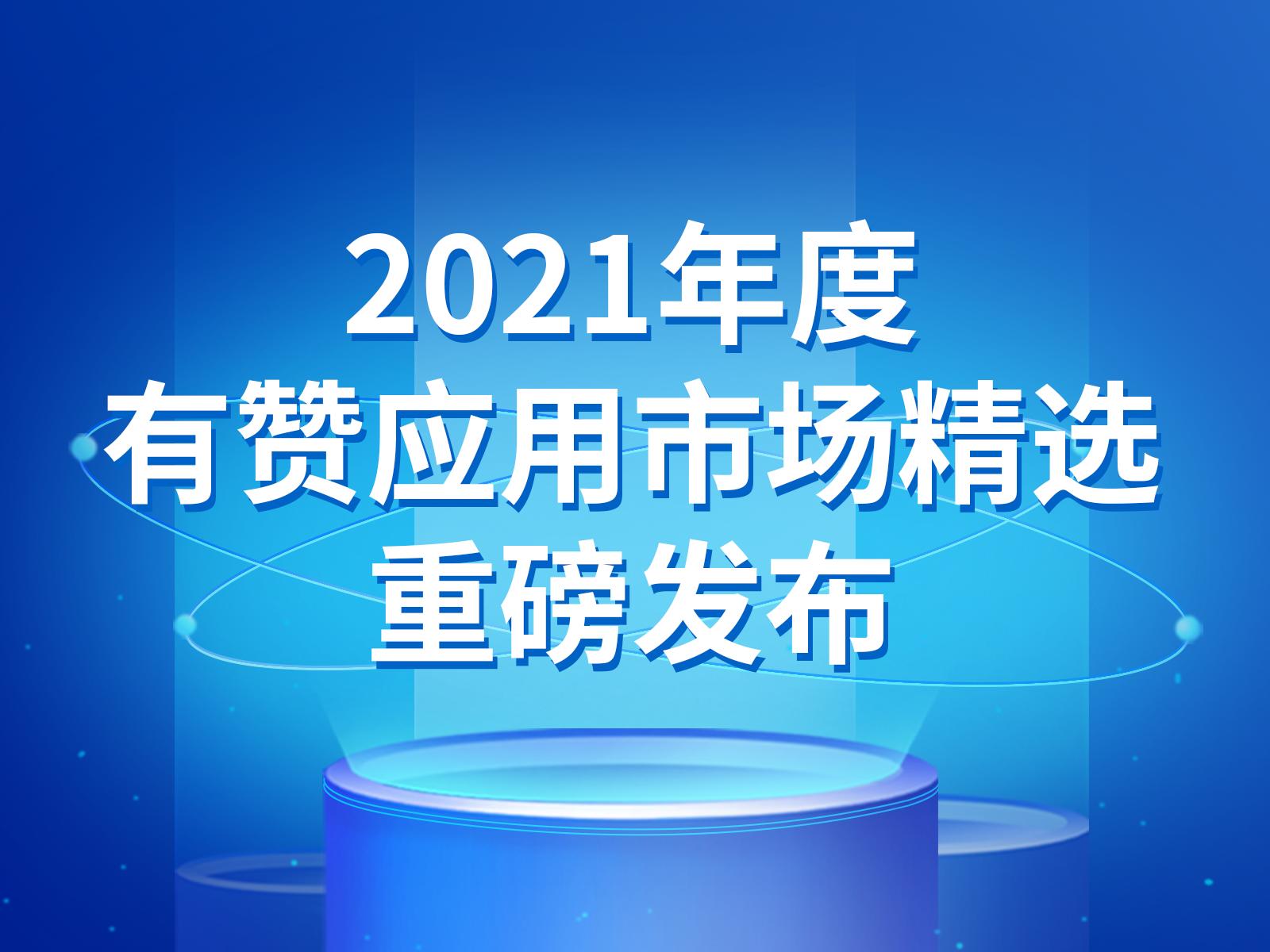 2021年度
有赞应用市场精选
重磅发布